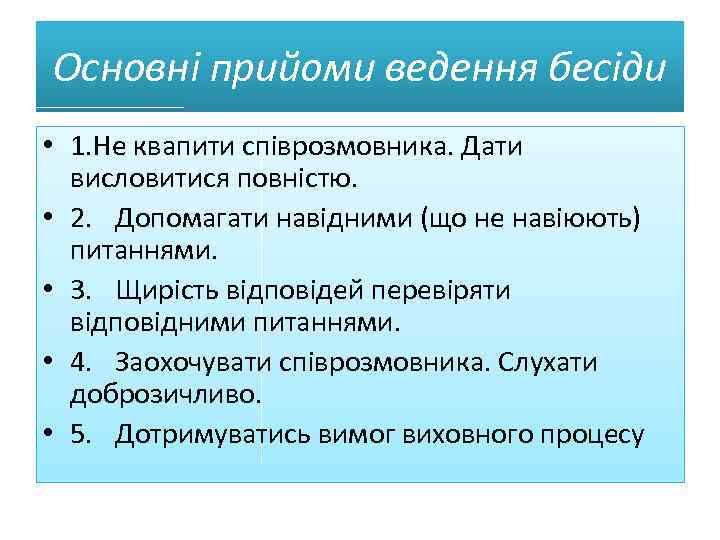 Основні прийоми ведення бесіди

• 1.Не квапити співрозмовника. Дати висловитися повністю.
• 2. Допомагати навідними (що не навіюють) питаннями.
• 3. Щирість відповідей перевіряти відповідними питаннями.
• 4. Заохочувати співрозмовника. Слухати доброзичливо.
• 5. Дотримуватись вимог виховного процесу